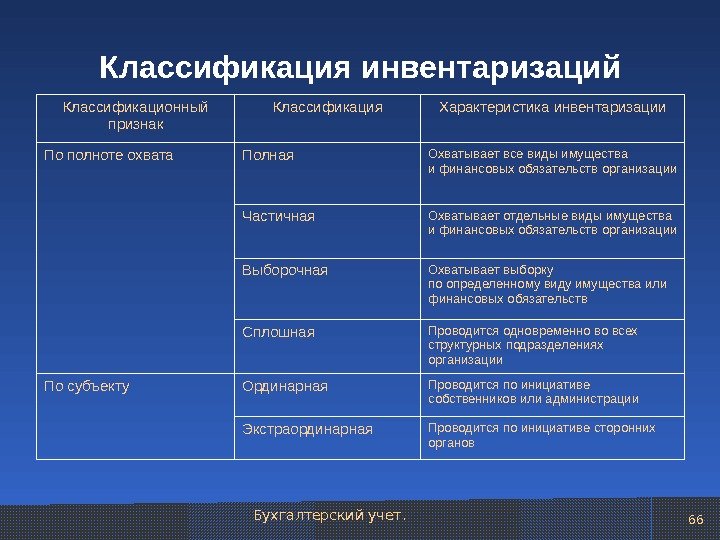 Классификация инвентаризаций

| Классификационный признак | Классификация | Характеристика инвентаризации |
|---|---|---|
| По полноте охвата | Полная | Охватывает все виды имущества и финансовых обязательств организации |
| | Частичная | Охватывает отдельные виды имущества и финансовых обязательств организации |
| | Выборочная | Охватывает выборку по определенному виду имущества или финансовых обязательств |
| | Сплошная | Проводится одновременно во всех структурных подразделениях организации |
| По субъекту | Ординарная | Проводится по инициативе собственников или администрации |
| | Экстраординарная | Проводится по инициативе сторонних органов |

Бухгалтерский учет.

66